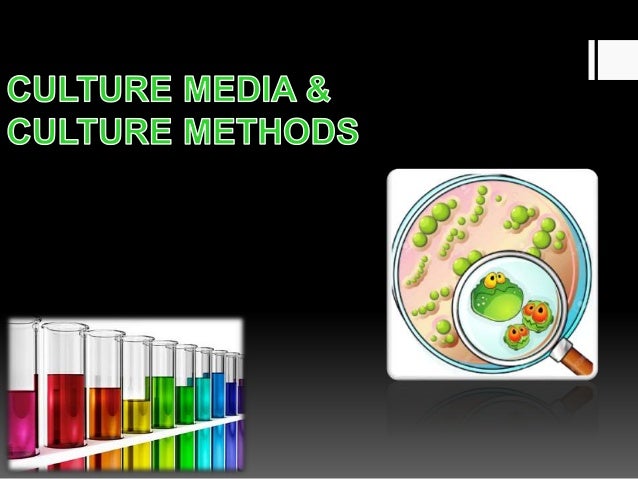 CULTURE MEDIA &
CULTURE METHODS